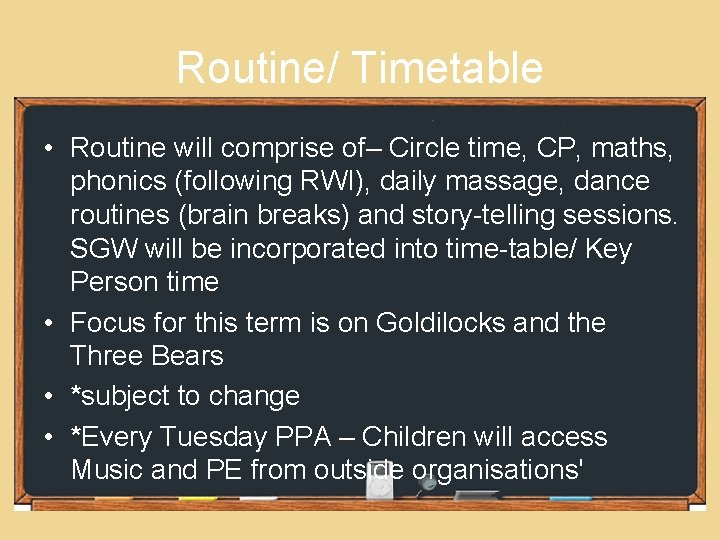 Routine/ Timetable

• Routine will comprise of– Circle time, CP, maths, phonics (following RWI), daily massage, dance routines (brain breaks) and story-telling sessions. SGW will be incorporated into time-table/ Key Person time

• Focus for this term is on Goldilocks and the Three Bears

• *subject to change

• *Every Tuesday PPA – Children will access Music and PE from outside organisations'